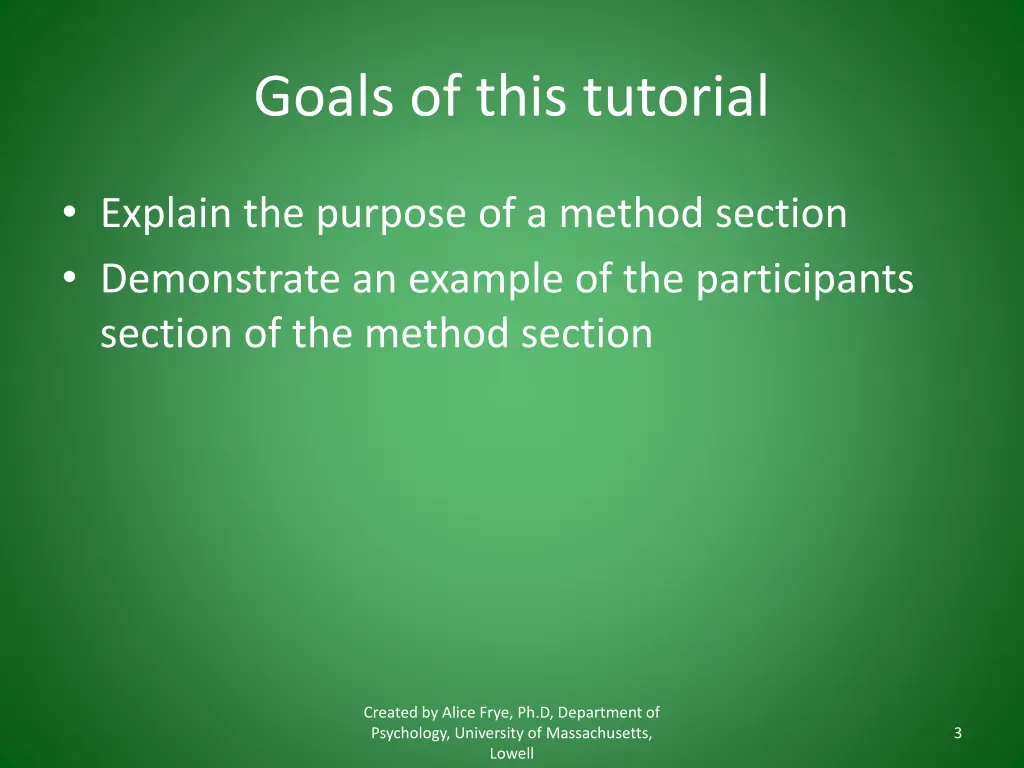 Goals of this tutorial

• Explain the purpose of a method section
• Demonstrate an example of the participants section of the method section

Created by Alice Frye, Ph.D, Department of Psychology, University of Massachusetts, Lowell

3